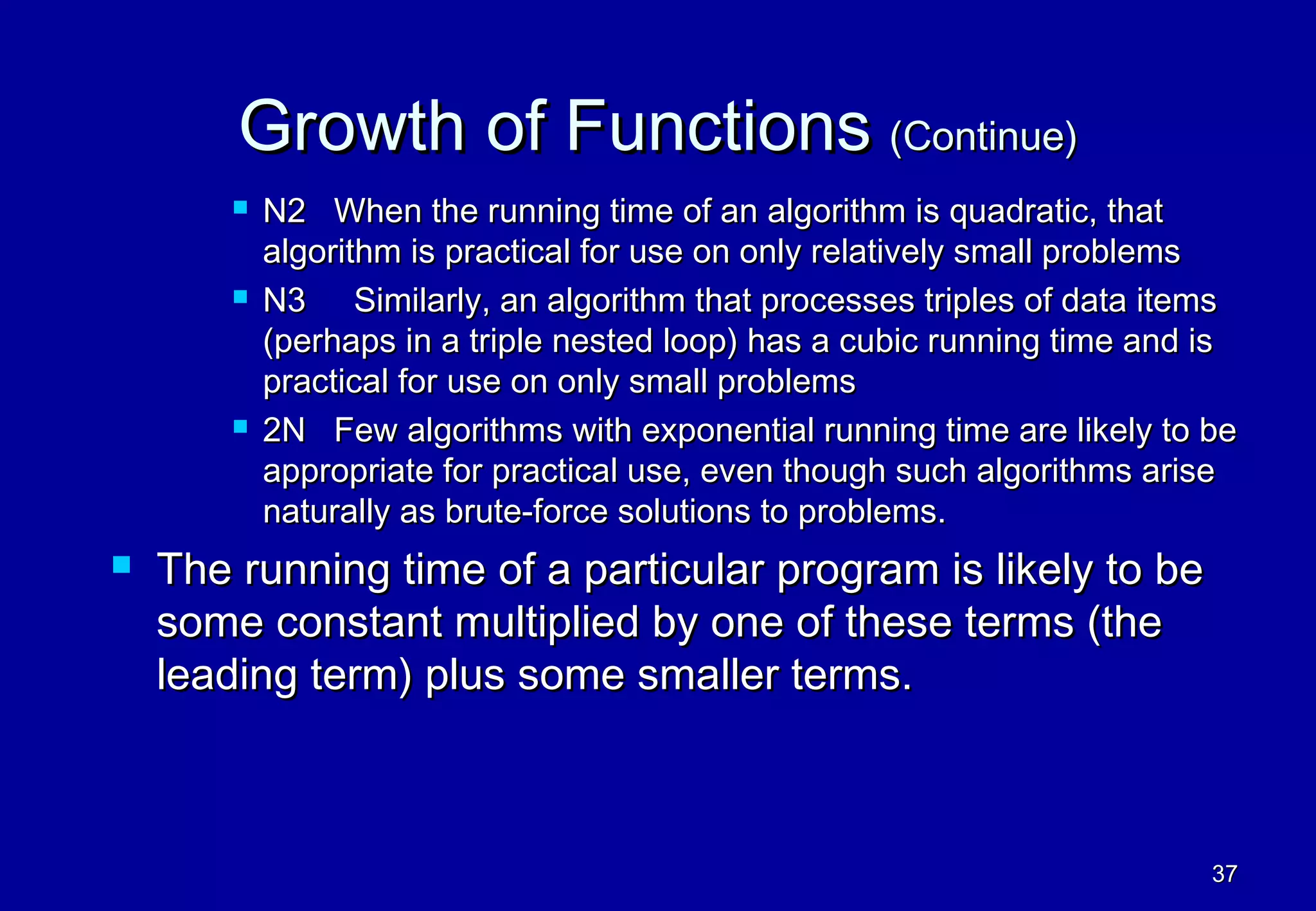 Growth of Functions (Continue)

N2 When the running time of an algorithm is quadratic, that algorithm is practical for use on only relatively small problems

N3 Similarly, an algorithm that processes triples of data items (perhaps in a triple nested loop) has a cubic running time and is practical for use on only small problems

2N Few algorithms with exponential running time are likely to be appropriate for practical use, even though such algorithms arise naturally as brute-force solutions to problems.

The running time of a particular program is likely to be some constant multiplied by one of these terms (the leading term) plus some smaller terms.

37